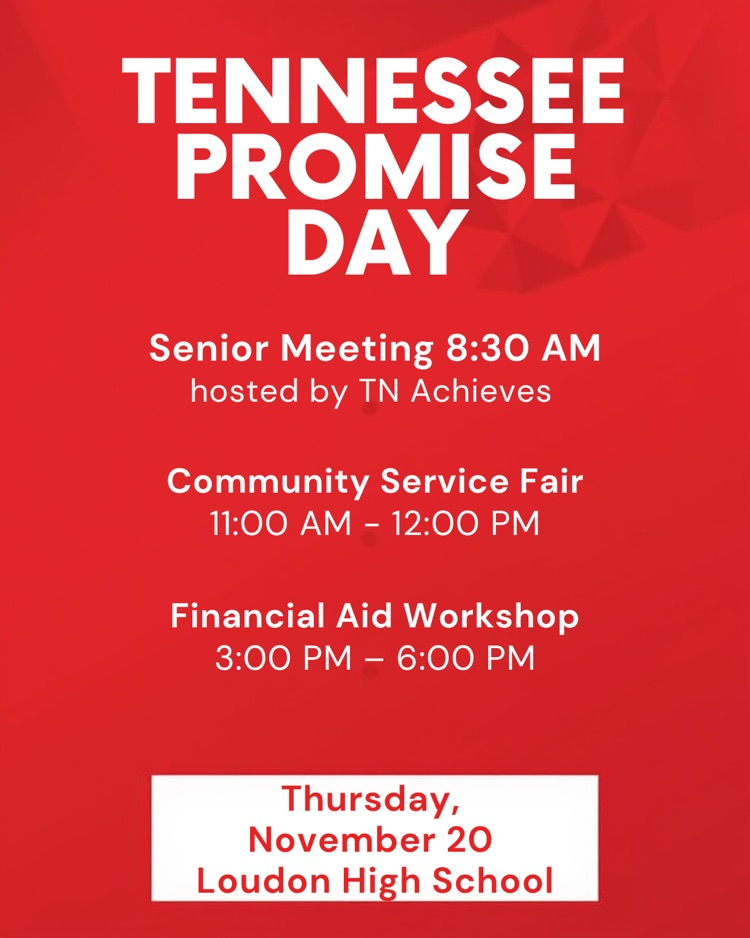 TENNESSEE PROMISE DAY

Senior Meeting 8:30 AM
hosted by TN Achieves

Community Service Fair
11:00 AM - 12:00 PM

Financial Aid Workshop
3:00 PM – 6:00 PM

Thursday,
November 20
Loudon High School